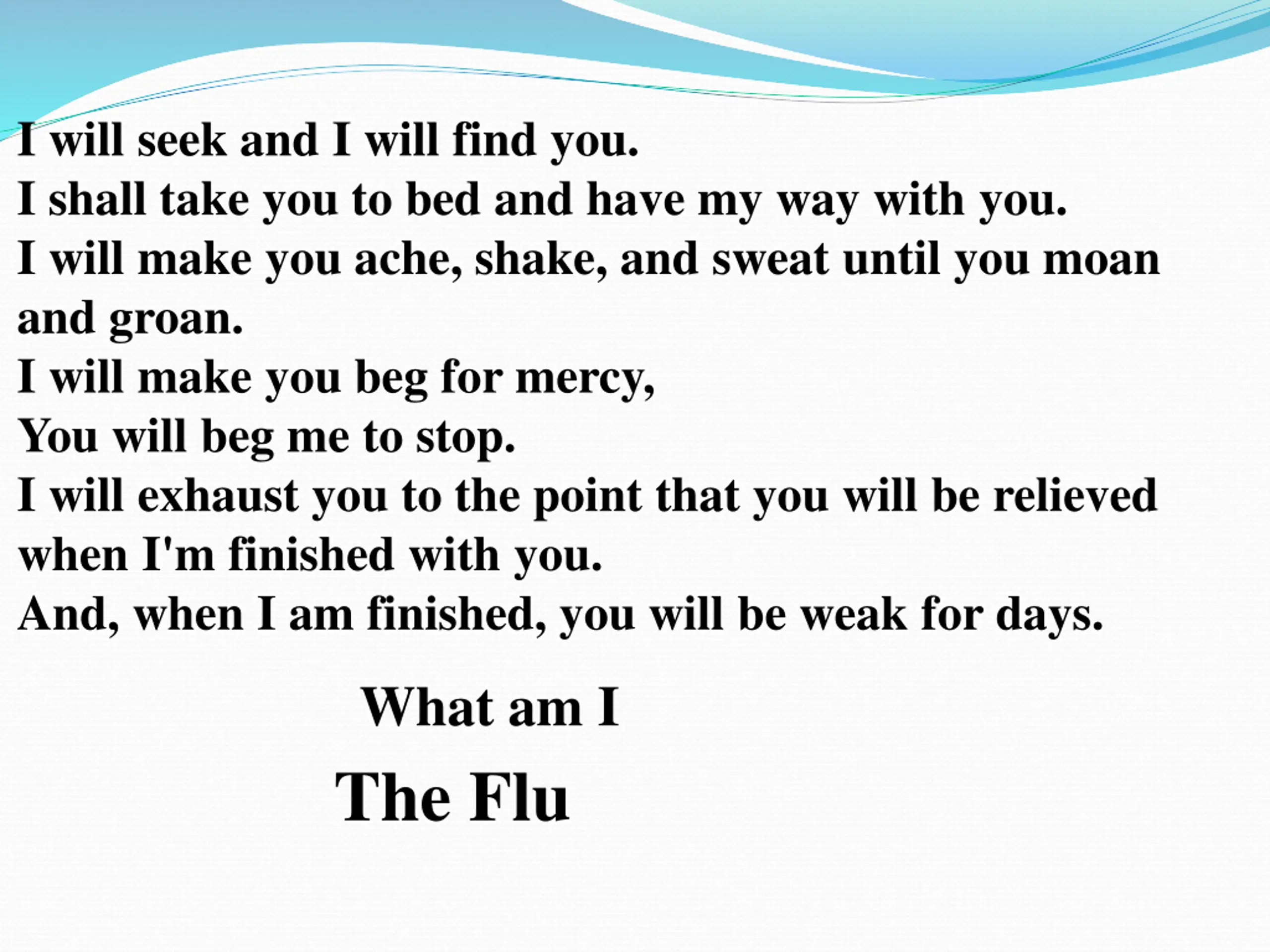 I will seek and I will find you.
I shall take you to bed and have my way with you.
I will make you ache, shake, and sweat until you moan and groan.
I will make you beg for mercy,
You will beg me to stop.
I will exhaust you to the point that you will be relieved when I'm finished with you.
And, when I am finished, you will be weak for days.

What am I

The Flu